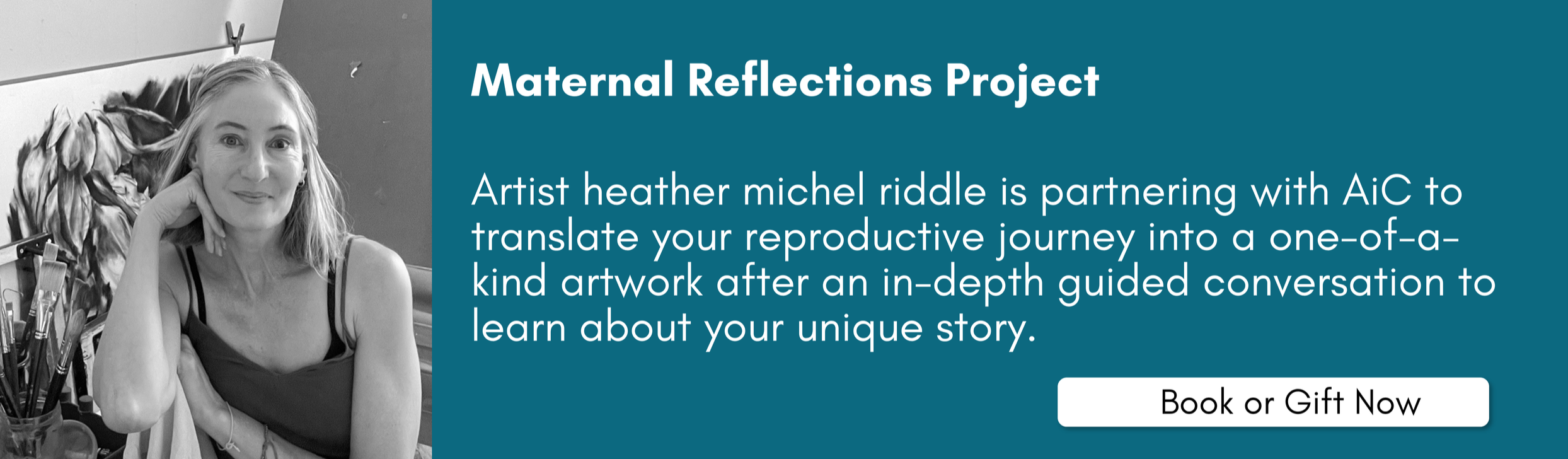 Maternal Reflections Project

Artist heather michel riddle is partnering with AiC to translate your reproductive journey into a one-of-a-kind artwork after an in-depth guided conversation to learn about your unique story.

Book or Gift Now